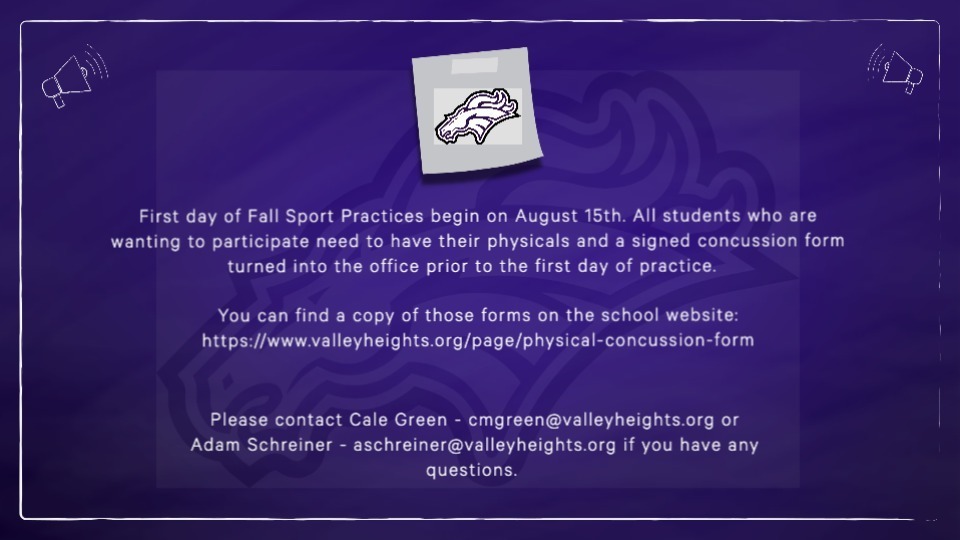 First day of Fall Sport Practices begin on August 15th. All students who are wanting to participate need to have their physicals and a signed concussion form turned into the office prior to the first day of practice.

You can find a copy of those forms on the school website: https://www.valleyheights.org/page/physical-concussion-form

Please contact Cale Green - cmgreen@valleyheights.org or Adam Schreiner - aschreiner@valleyheights.org if you have any questions.